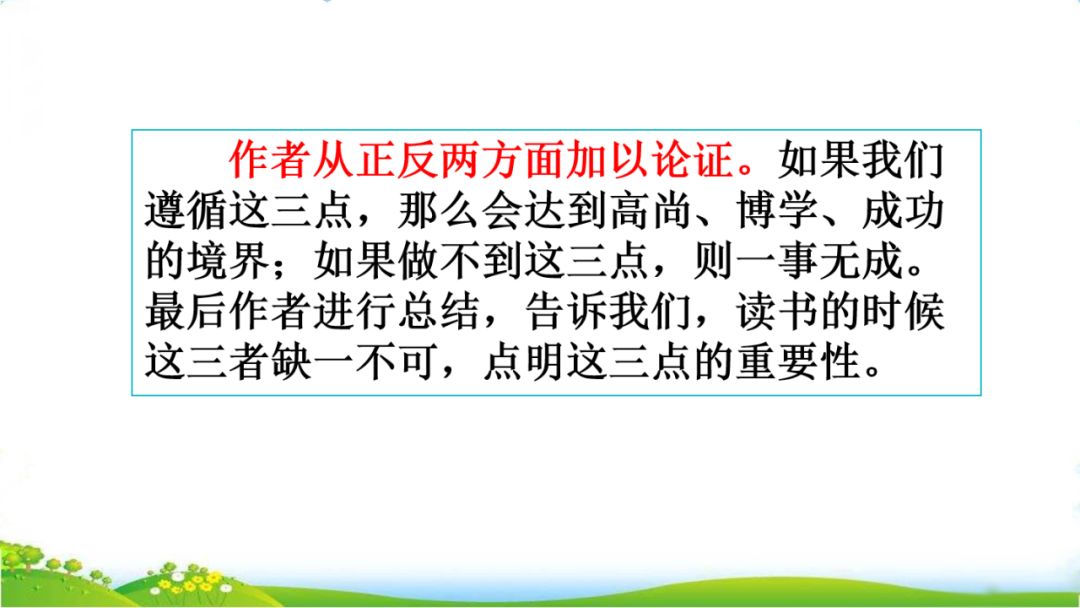 作者从正反两方面加以论证。如果我们遵循这三点，那么会达到高尚、博学、成功的境界；如果做不到这三点，则一事无成。最后作者进行总结，告诉我们，读书的时候这三者缺一不可，点明这三点的重要性。